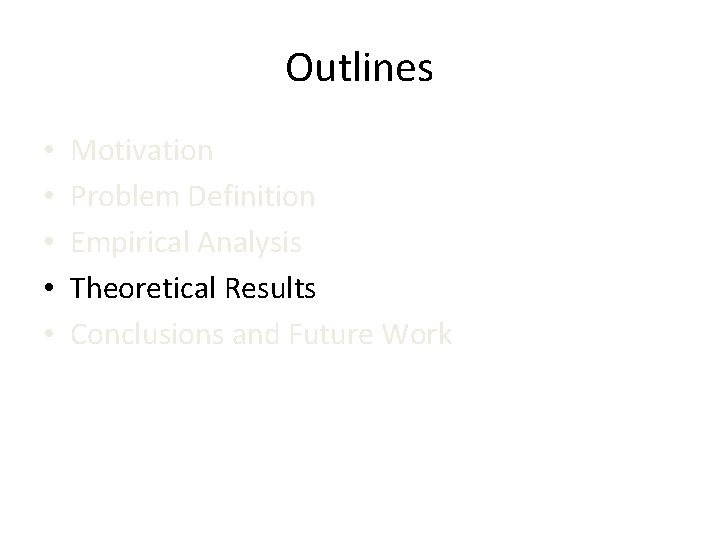 Outlines

• Motivation
• Problem Definition
• Empirical Analysis
• Theoretical Results
• Conclusions and Future Work